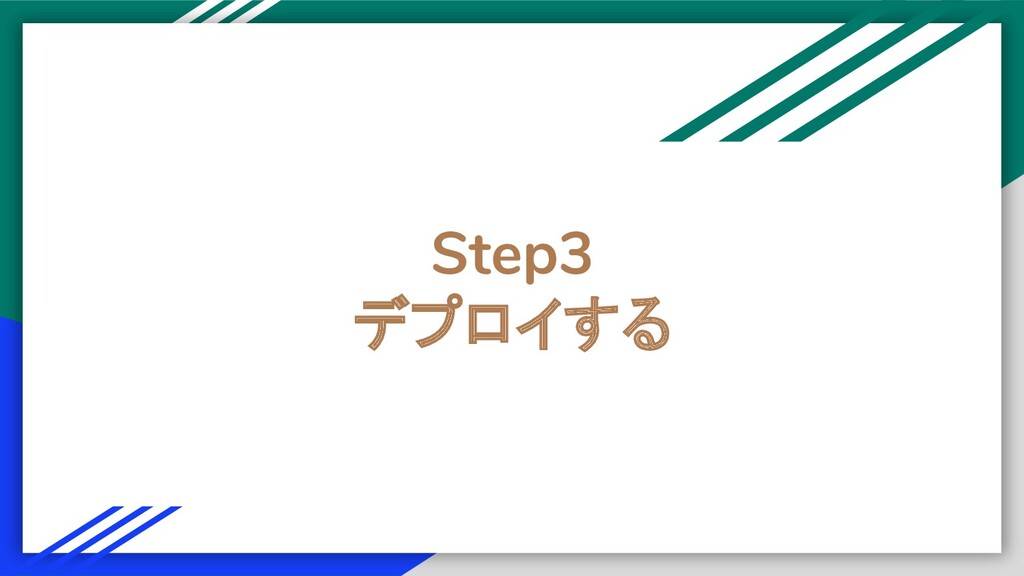 Step3
デプロイする